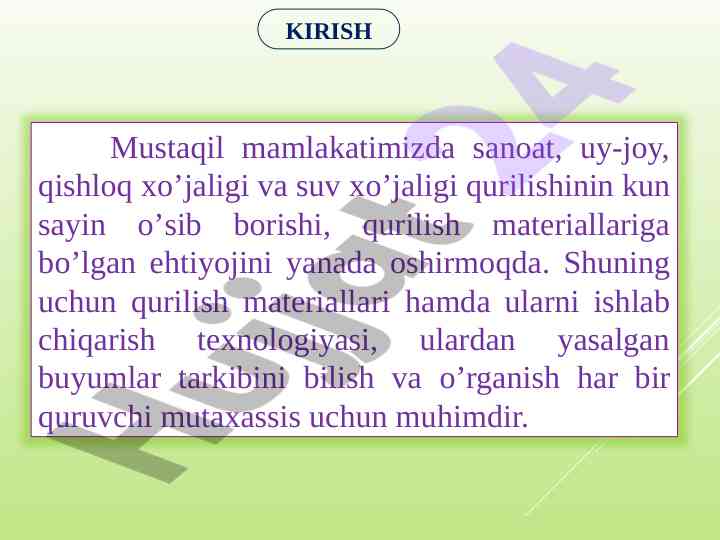 KIRISH

Mustaqil mamlakatimizda sanoat, uy-joy, qishloq xo’jaligi va suv xo’jaligi qurilishinin kun sayin o’sib borishi, qurilish materiallariga bo’lgan ehtiyojini yanada oshirmoqda. Shuning uchun qurilish materiallari hamda ularni ishlab chiqarish texnologiyasi, ulardan yasalgan buyumlar tarkibini bilish va o’rganish har bir quruvchi mutaxassis uchun muhimdir.

Hujjat24